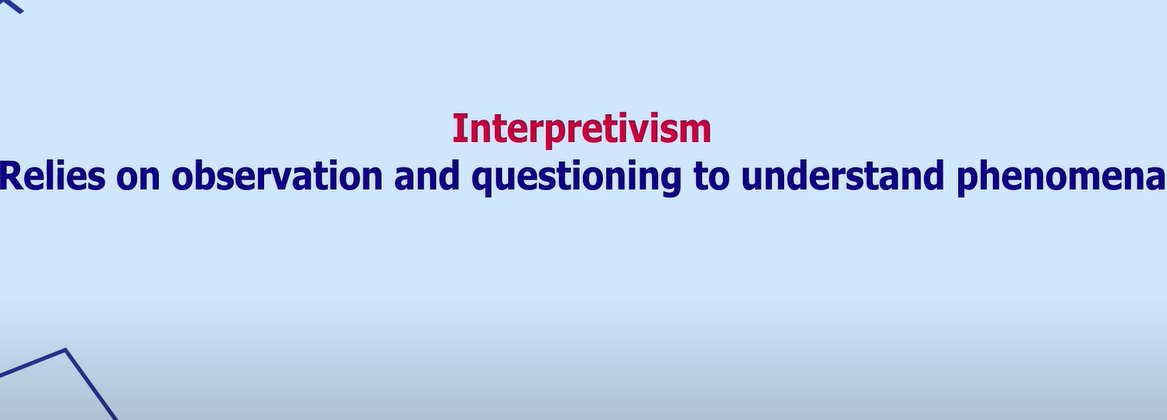 Interpretivism
Relies on observation and questioning to understand phenomena